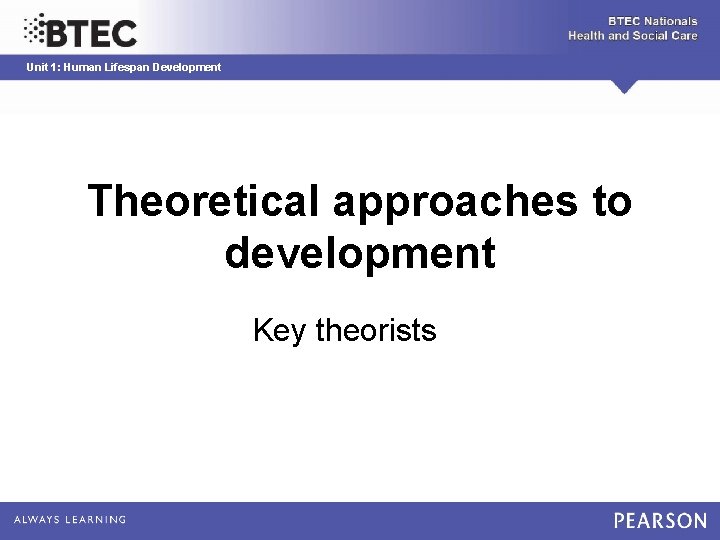 BTEC

BTEC Nationals
Health and Social Care

Unit 1: Human Lifespan Development

Theoretical approaches to development

Key theorists

ALWAYS LEARNING

PEARSON